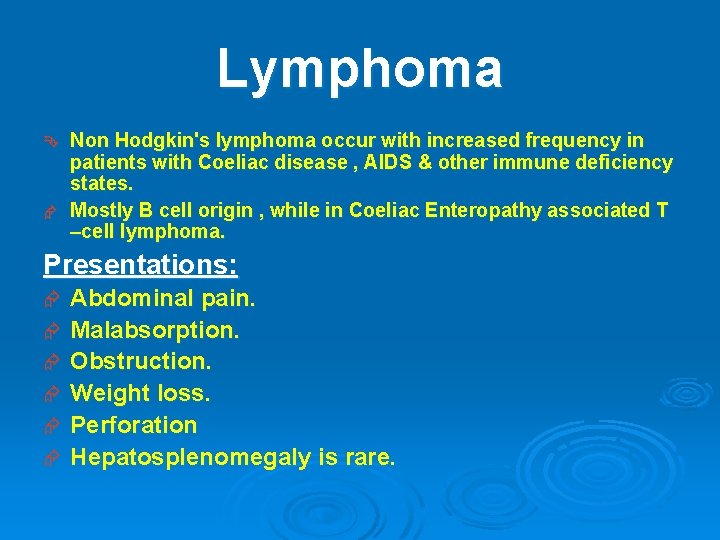 Lymphoma

Non Hodgkin's lymphoma occur with increased frequency in patients with Coeliac disease , AIDS & other immune deficiency states.

Mostly B cell origin , while in Coeliac Enteropathy associated T –cell lymphoma.

Presentations:

Abdominal pain.

Malabsorption.

Obstruction.

Weight loss.

Perforation

Hepatosplenomegaly is rare.